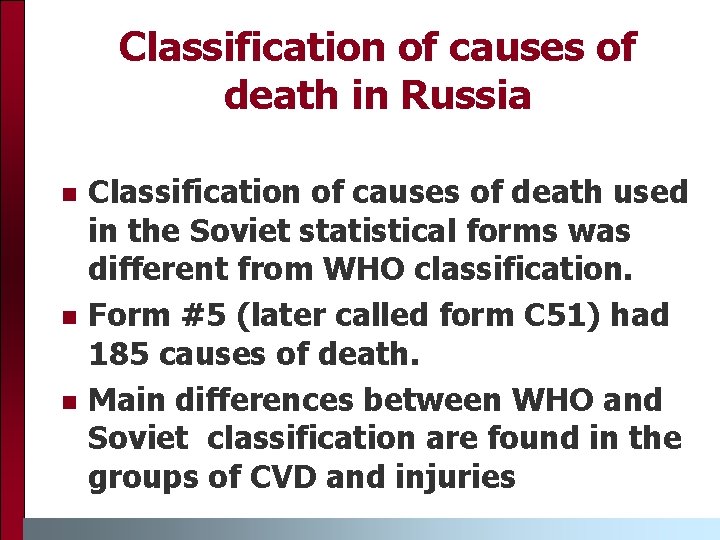 Classification of causes of death in Russia

- Classification of causes of death used in the Soviet statistical forms was different from WHO classification.
- Form #5 (later called form C51) had 185 causes of death.
- Main differences between WHO and Soviet classification are found in the groups of CVD and injuries